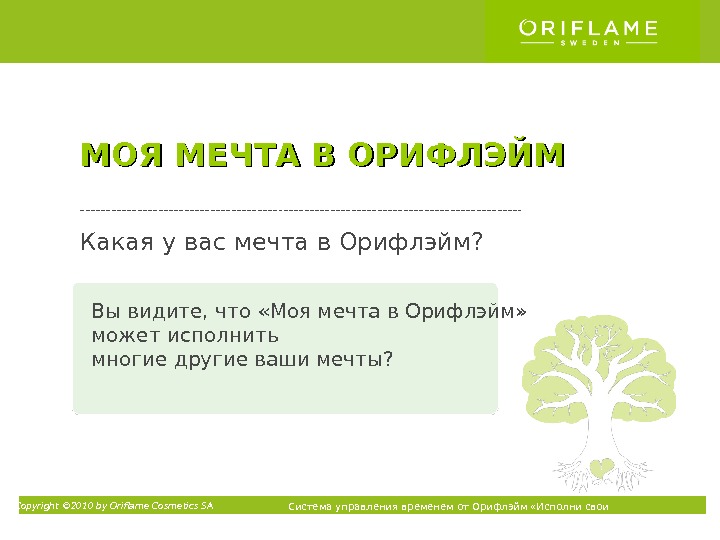 ORIFLAME
SWEDEN

МОЯ МЕЧТА В ОРИФЛЭЙМ

Какая у вас мечта в Орифлэйм?

Вы видите, что «Моя мечта в Орифлэйм» может исполнить многие другие ваши мечты?

Copyright ©2010 by Oriflame Cosmetics SA

Система управления временем от Орифлэйм «Исполни свои